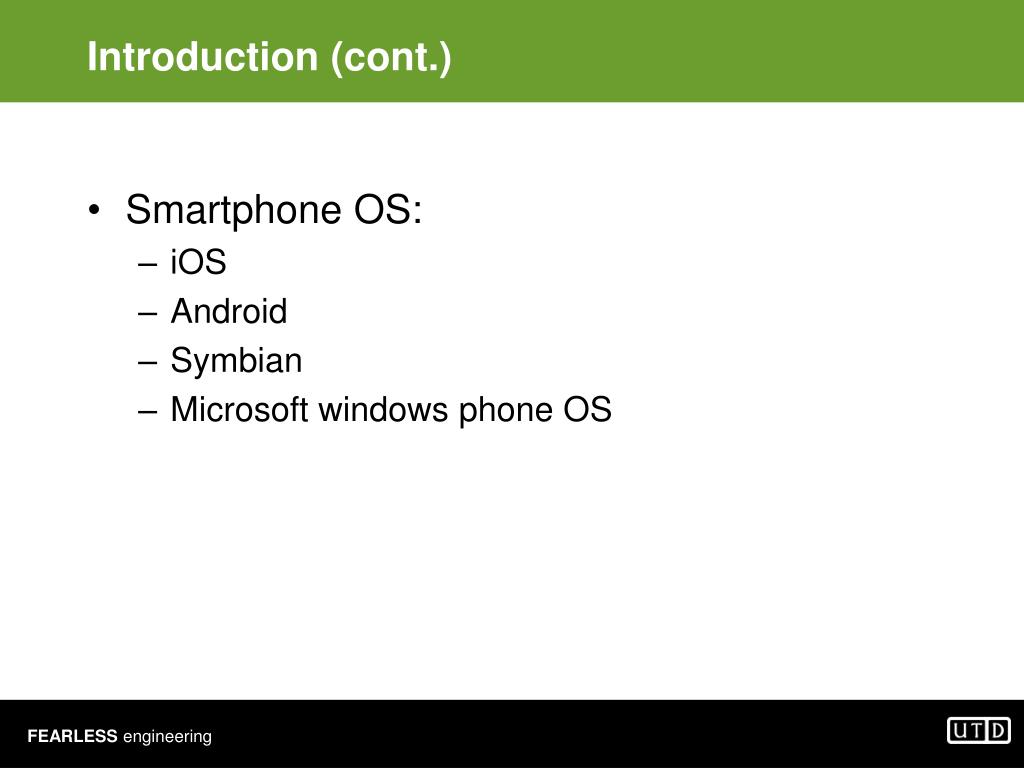 Introduction (cont.)

• Smartphone OS:
– iOS
– Android
– Symbian
– Microsoft windows phone OS

FEARLESS engineering

UTD